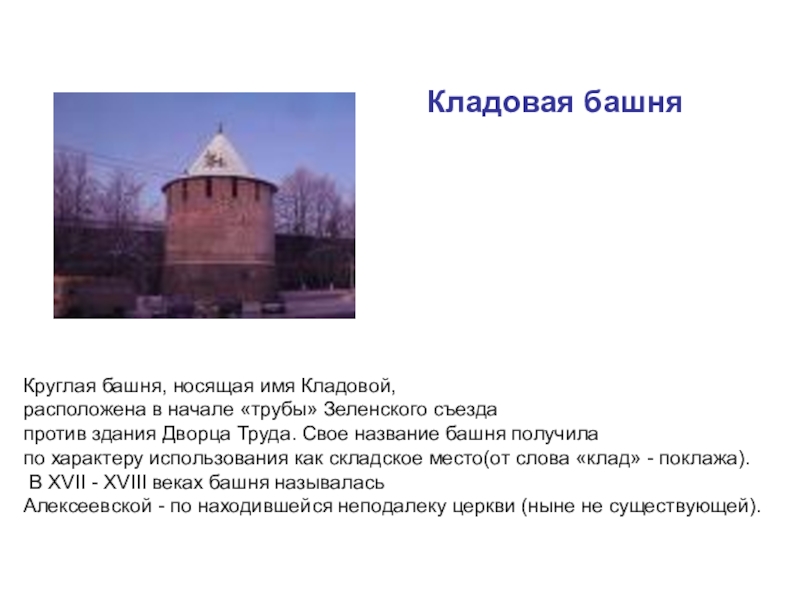 Кладовая башня

Круглая башня, носящая имя Кладовой, расположена в начале «трубы» Зеленского съезда против здания Дворца Труда. Свое название башня получила по характеру использования как складское место(от слова «клад» - поклажа). В XVII - XVIII веках башня называлась Алексеевской - по находившейся неподалеку церкви (ныне не существующей).